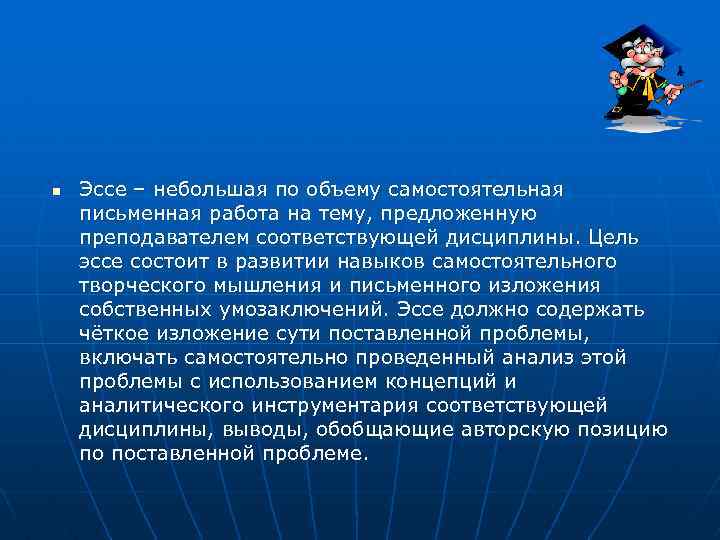 Эссе – небольшая по объему самостоятельная письменная работа на тему, предложенную преподавателем соответствующей дисциплины. Цель эссе состоит в развитии навыков самостоятельного творческого мышления и письменного изложения собственных умозаключений. Эссе должно содержать чёткое изложение сути поставленной проблемы, включать самостоятельно проведенный анализ этой проблемы с использованием концепций и аналитического инструментария соответствующей дисциплины, выводы, обобщающие авторскую позицию по поставленной проблеме.